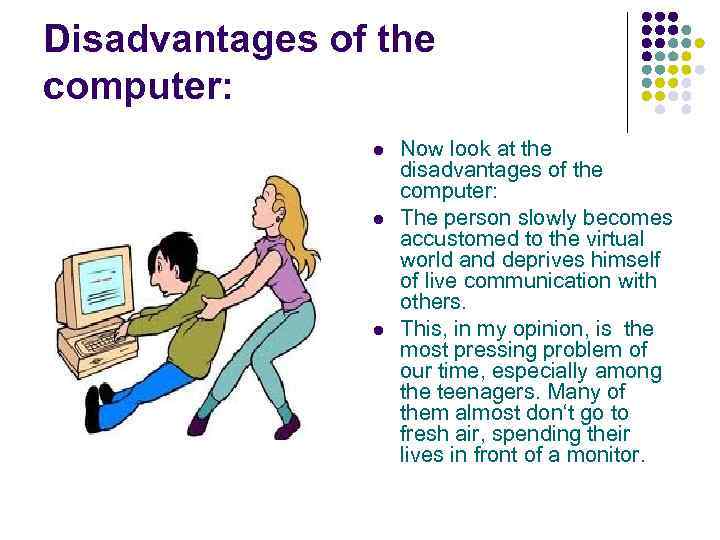 Disadvantages of the computer:

- Now look at the disadvantages of the computer:
- The person slowly becomes accustomed to the virtual world and deprives himself of live communication with others.
- This, in my opinion, is the most pressing problem of our time, especially among the teenagers. Many of them almost don‘t go to fresh air, spending their lives in front of a monitor.